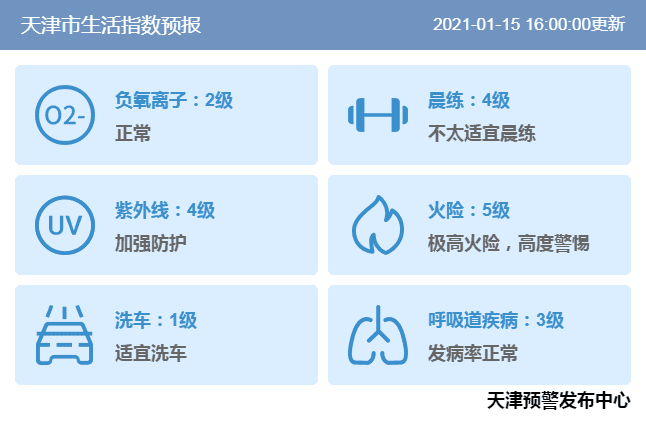 天津市生活指数预报

2021-01-15 16:00:00更新

O2-

负氧离子：2级

正常

晨练：4级

不太适宜晨练

UV

紫外线：4级

加强防护

火险：5级

极高火险，高度警惕

洗车：1级

适宜洗车

呼吸道疾病：3级

发病率正常

天津预警发布中心